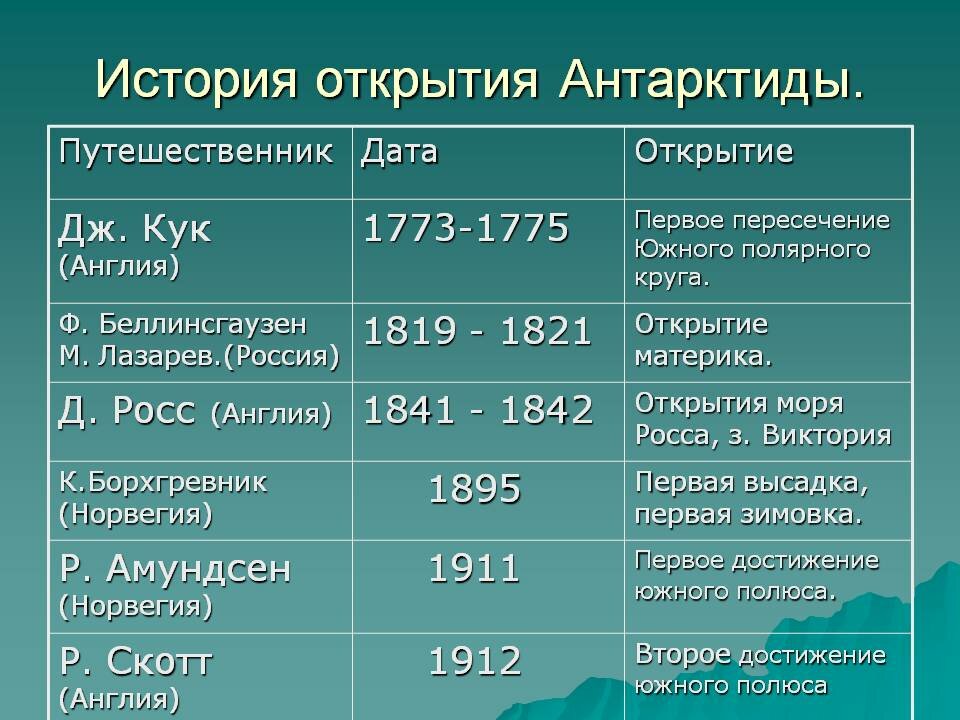 История открытия Антарктиды.

| Путешественник | Дата | Открытие |
|---|---|---|
| Дж. Кук (Англия) | 1773-1775 | Первое пересечение Южного полярного круга. |
| Ф. Беллинсгаузен М. Лазарев.(Россия) | 1819 - 1821 | Открытие материка. |
| Д. Росс (Англия) | 1841 - 1842 | Открытия моря Росса, з. Виктория |
| К.Борхгревник (Норвегия) | 1895 | Первая высадка, первая зимовка. |
| Р. Амундсен (Норвегия) | 1911 | Первое достижение южного полюса. |
| Р. Скотт (Англия) | 1912 | Второе достижение южного полюса |